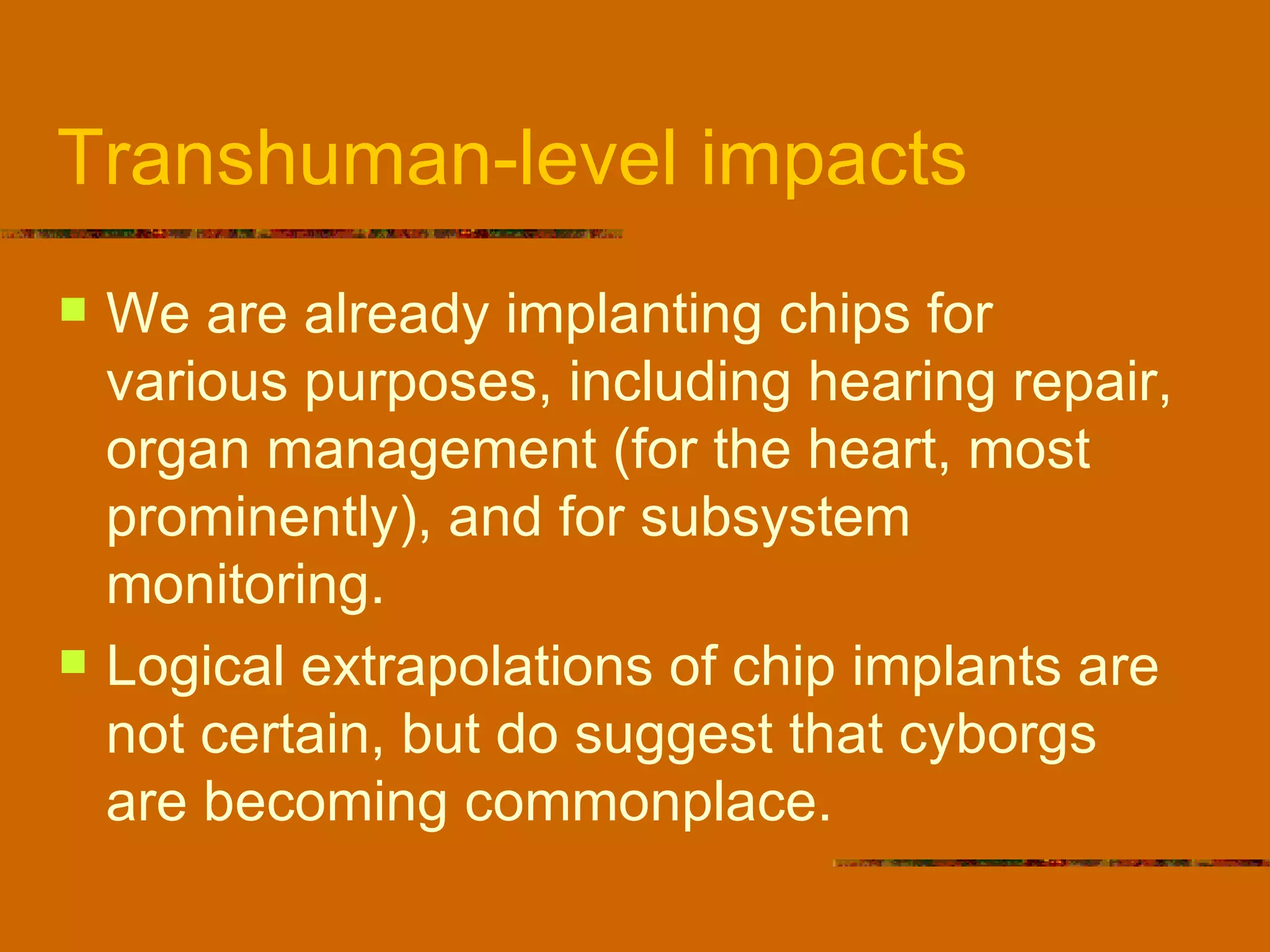 Transhuman-level impacts

- We are already implanting chips for various purposes, including hearing repair, organ management (for the heart, most prominently), and for subsystem monitoring.
- Logical extrapolations of chip implants are not certain, but do suggest that cyborgs are becoming commonplace.